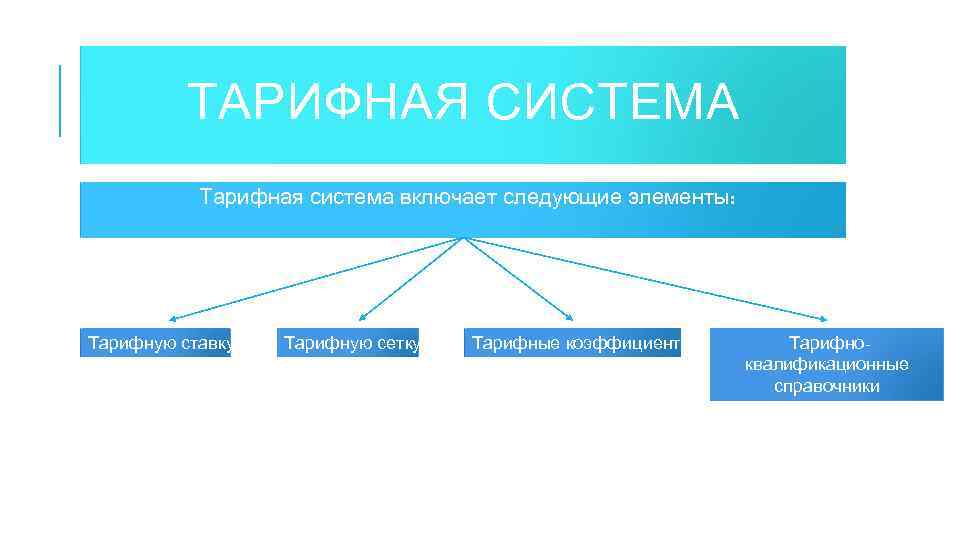 ТАРИФНАЯ СИСТЕМА

Тарифная система включает следующие элементы:

Тарифную ставку

Тарифную сетку

Тарифные коэффициент

Тарифно-квалификационные справочники